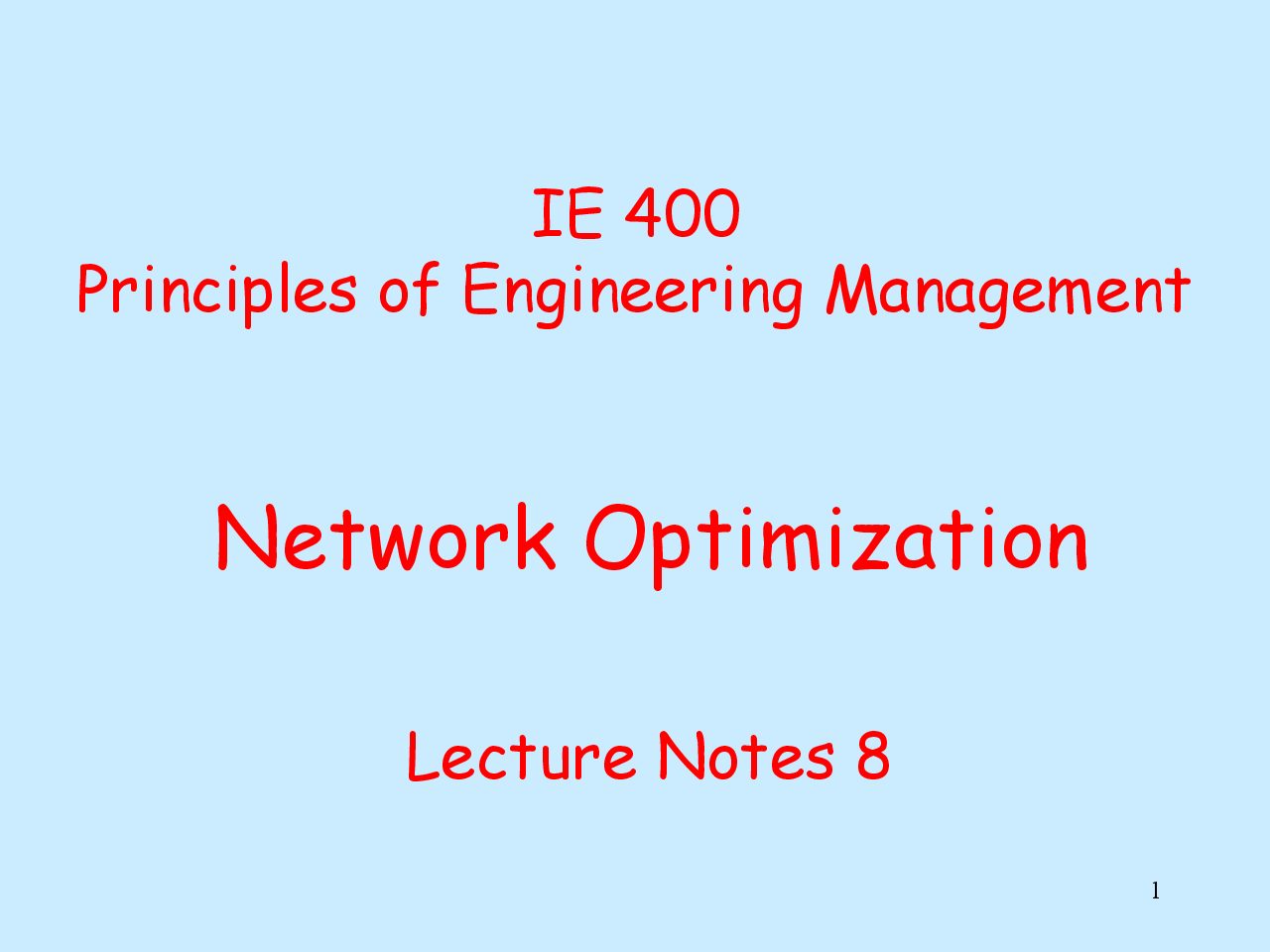 IE 400
Principles of Engineering Management

Network Optimization

Lecture Notes 8

1